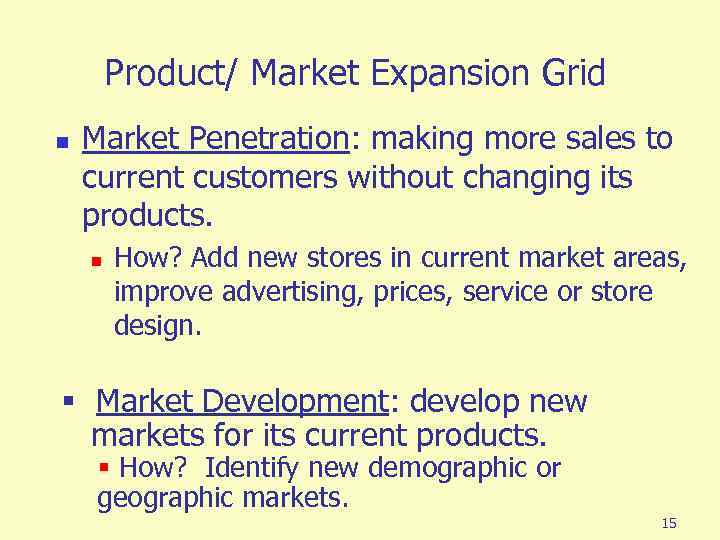 Product/ Market Expansion Grid

- Market Penetration: making more sales to current customers without changing its products.
  - How? Add new stores in current market areas, improve advertising, prices, service or store design.

- Market Development: develop new markets for its current products.
  - How? Identify new demographic or geographic markets.

15